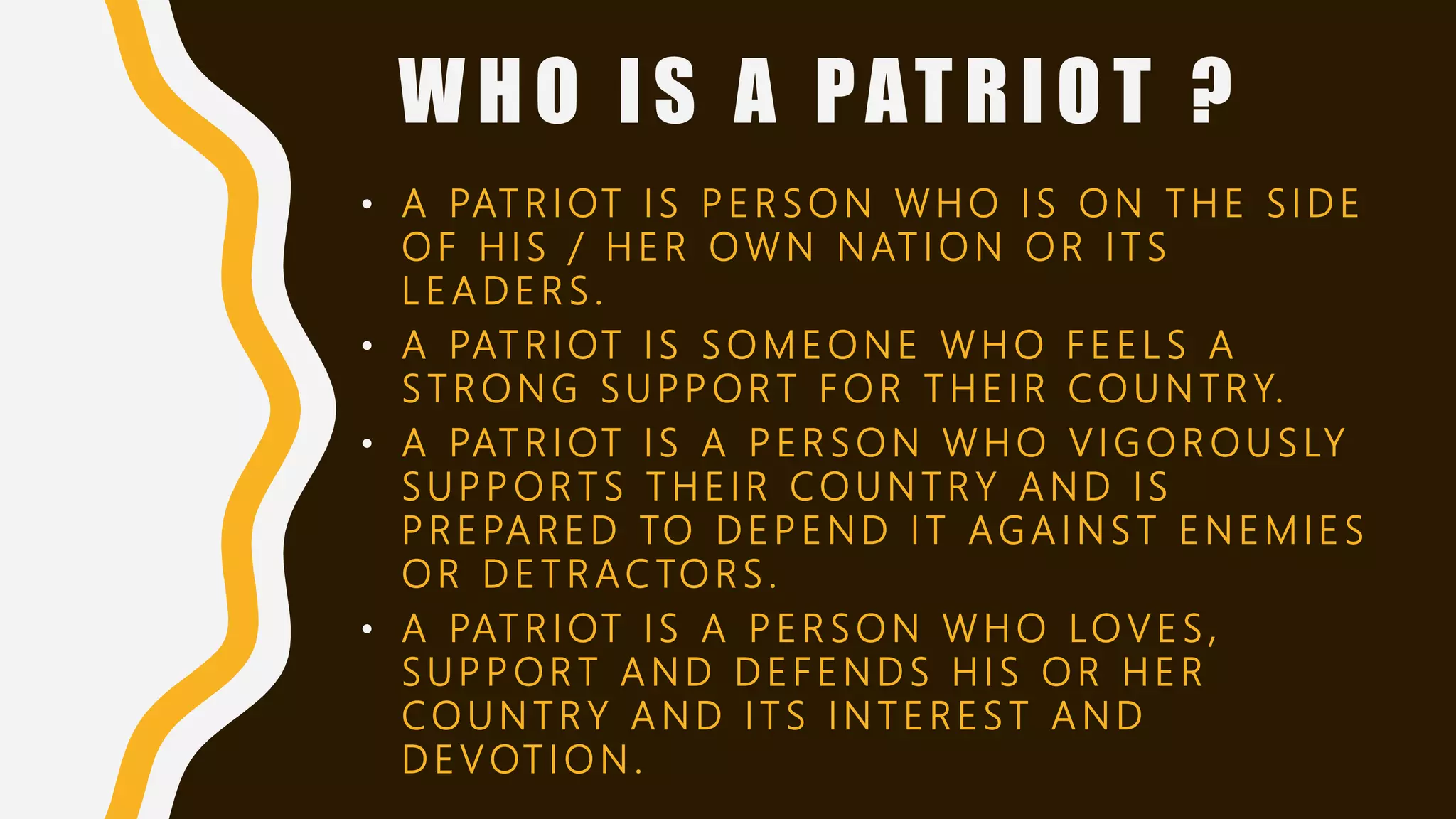 WHO IS A PATRIOT ?

• A PATRIOT IS PERSON WHO IS ON THE SIDE OF HIS / HER OWN NATION OR ITS LEADERS.
• A PATRIOT IS SOMEONE WHO FEELS A STRONG SUPPORT FOR THEIR COUNTRY.
• A PATRIOT IS A PERSON WHO VIGOROUSLY SUPPORTS THEIR COUNTRY AND IS PREPARED TO DEPEND IT AGAINST ENEMIES OR DETRACTORS.
• A PATRIOT IS A PERSON WHO LOVES, SUPPORT AND DEFENDS HIS OR HER COUNTRY AND ITS INTEREST AND DEVOTION.